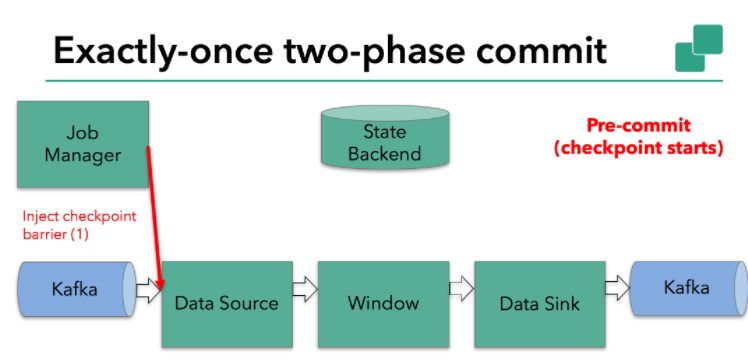 Exactly-once two-phase commit

Job Manager

State Backend

Pre-commit
(checkpoint starts)

Inject checkpoint barrier (1)

Kafka

Data Source

Window

Data Sink

Kafka